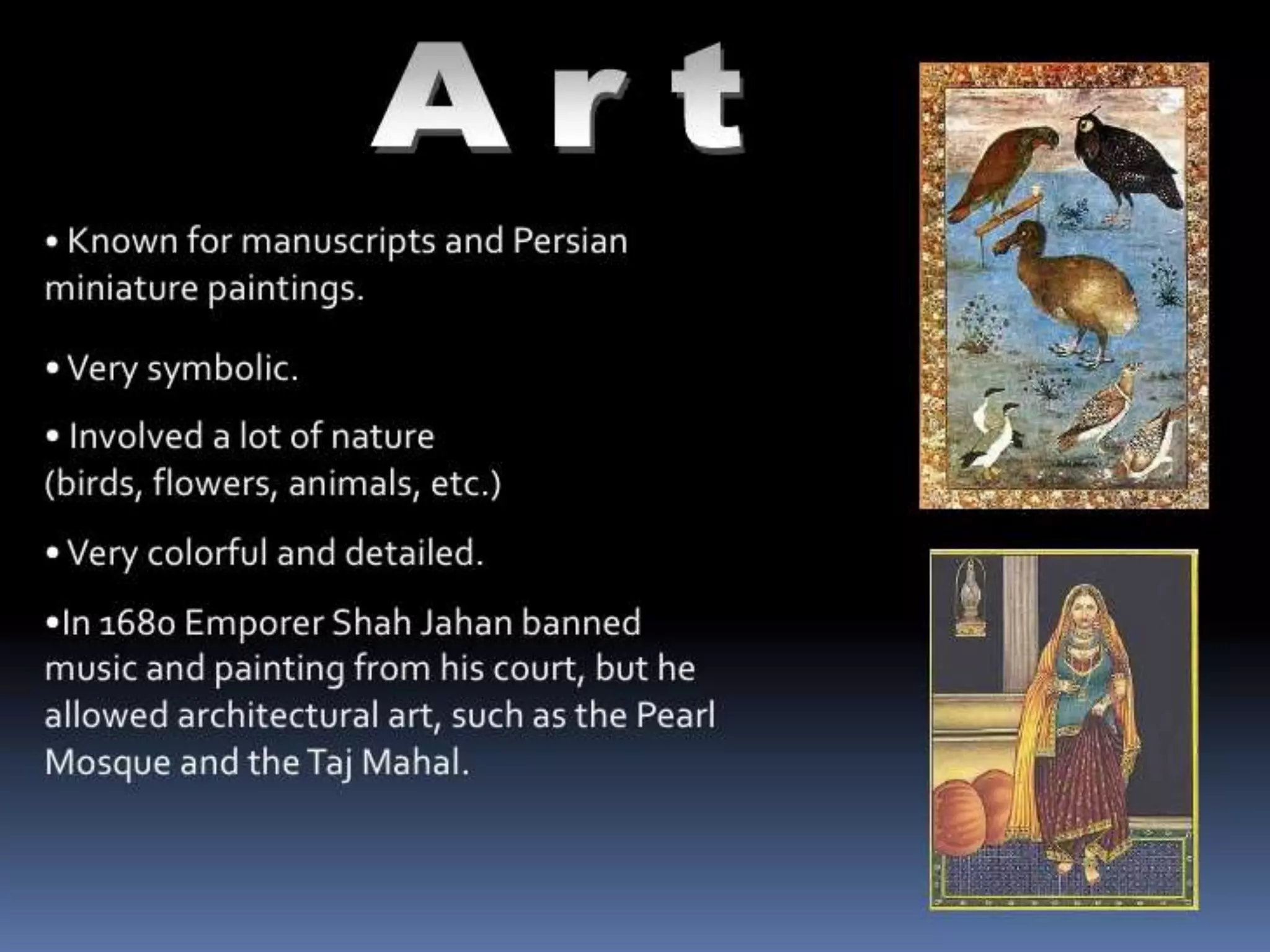 Art

• Known for manuscripts and Persian miniature paintings.

• Very symbolic.

• Involved a lot of nature (birds, flowers, animals, etc.)

• Very colorful and detailed.

•In 1680 Emporer Shah Jahan banned music and painting from his court, but he allowed architectural art, such as the Pearl Mosque and the Taj Mahal.